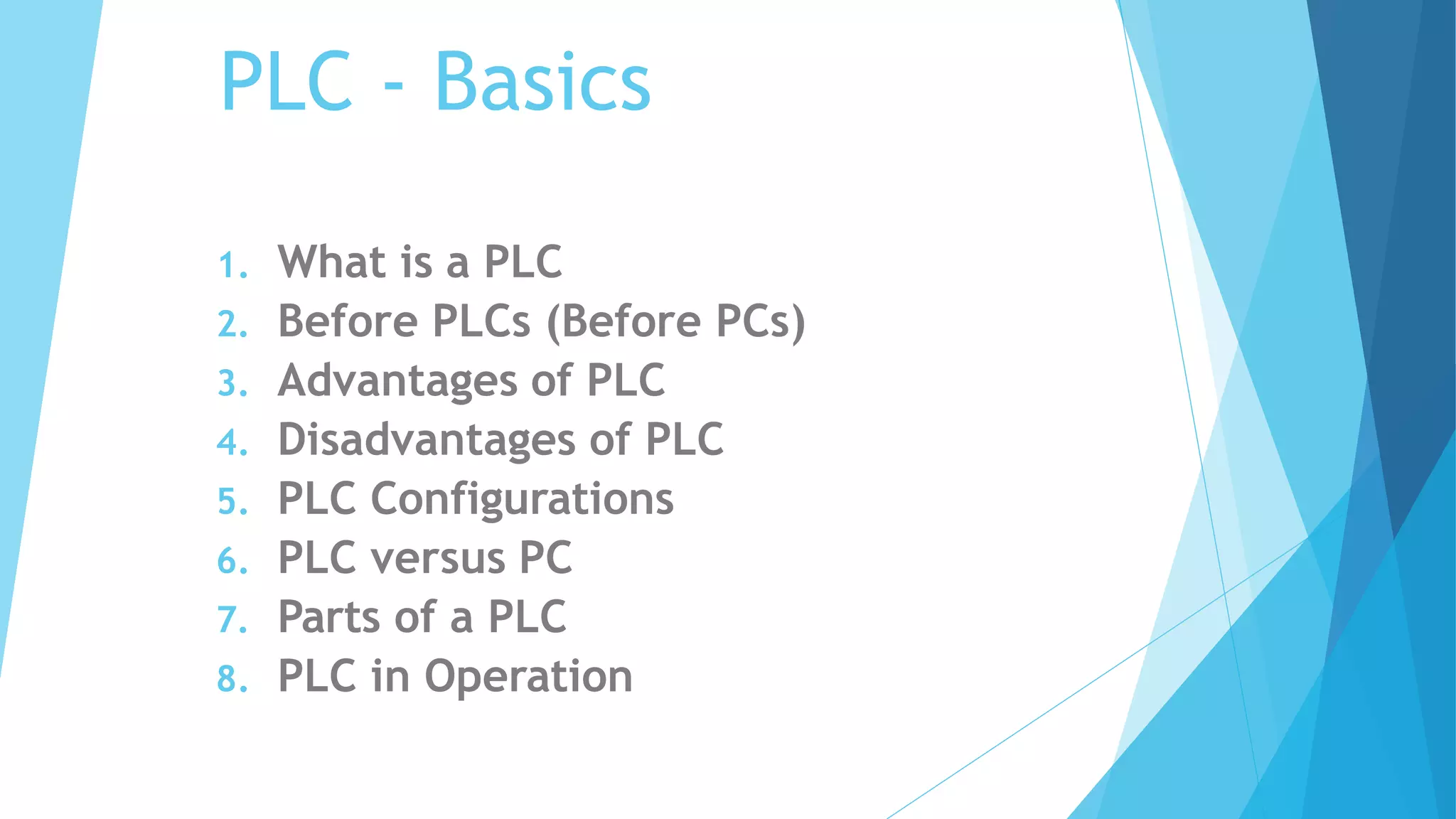 PLC - Basics

1. What is a PLC
2. Before PLCs (Before PCs)
3. Advantages of PLC
4. Disadvantages of PLC
5. PLC Configurations
6. PLC versus PC
7. Parts of a PLC
8. PLC in Operation